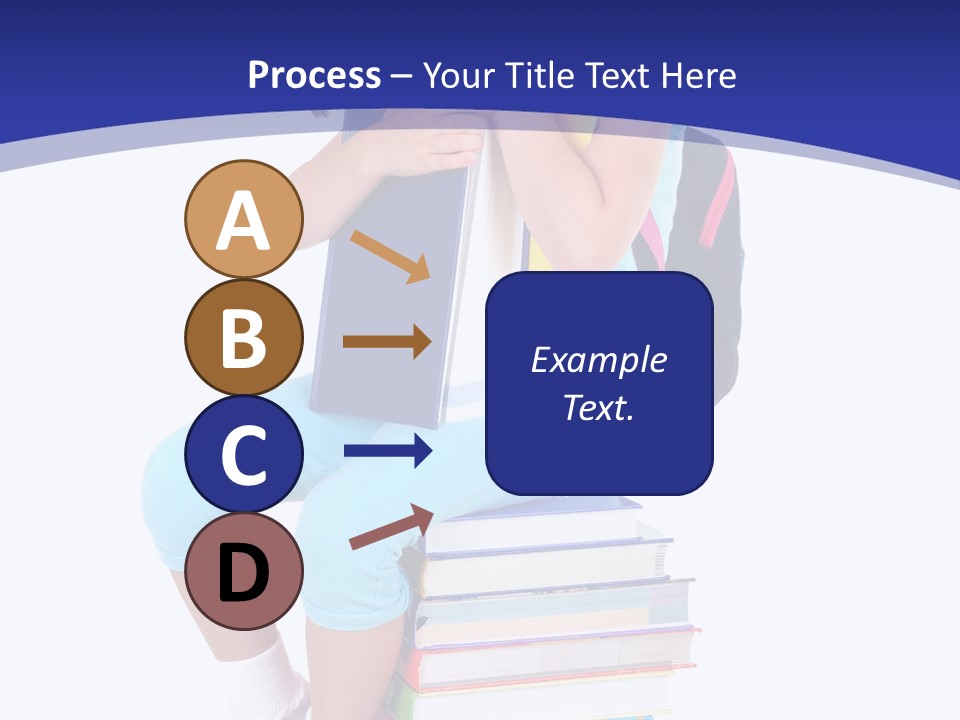 Process – Your Title Text Here

A

B

C

D

Example Text.